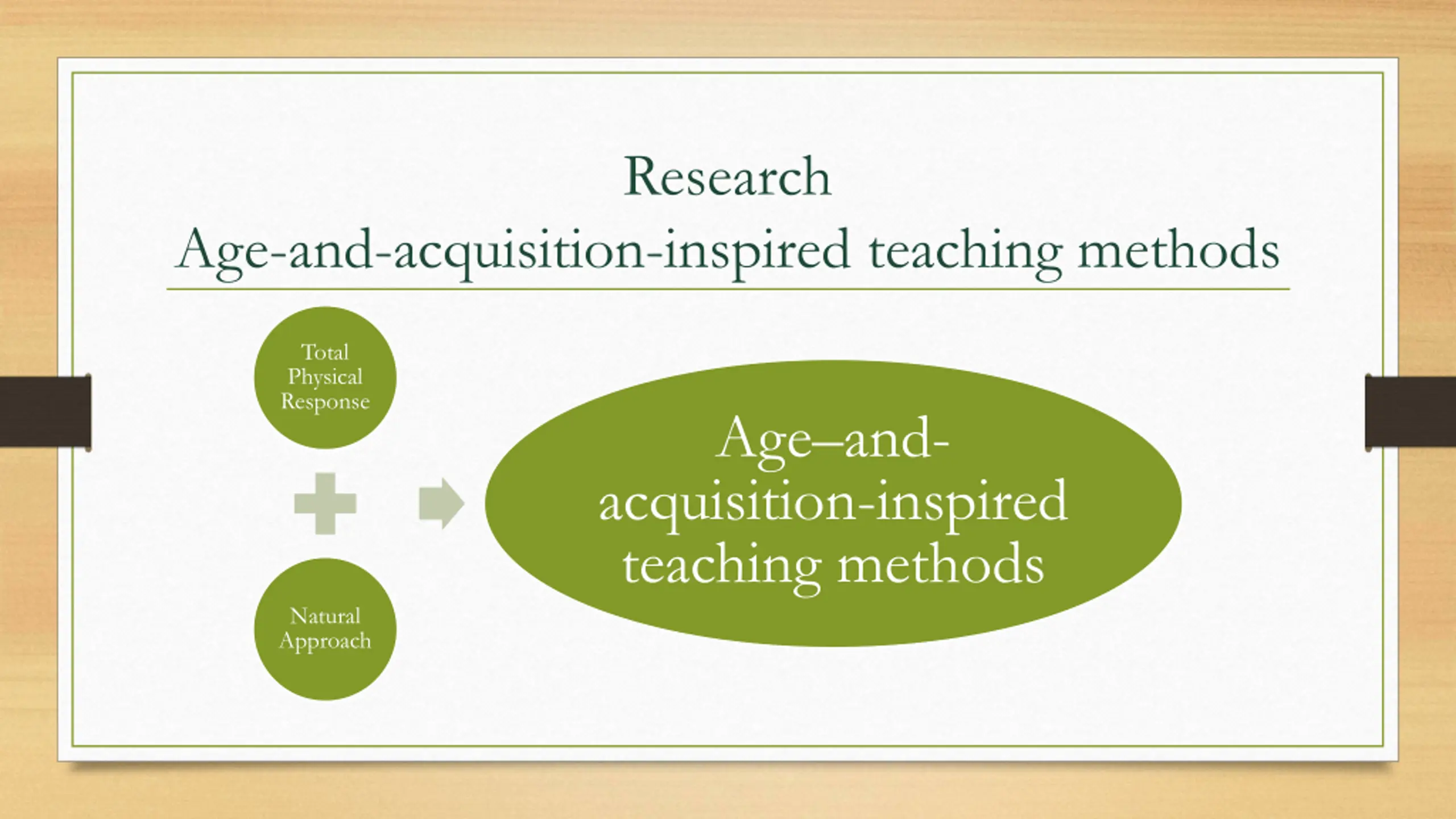 Research
Age-and-acquisition-inspired teaching methods

Total Physical Response

Natural Approach

Age–and-acquisition-inspired teaching methods